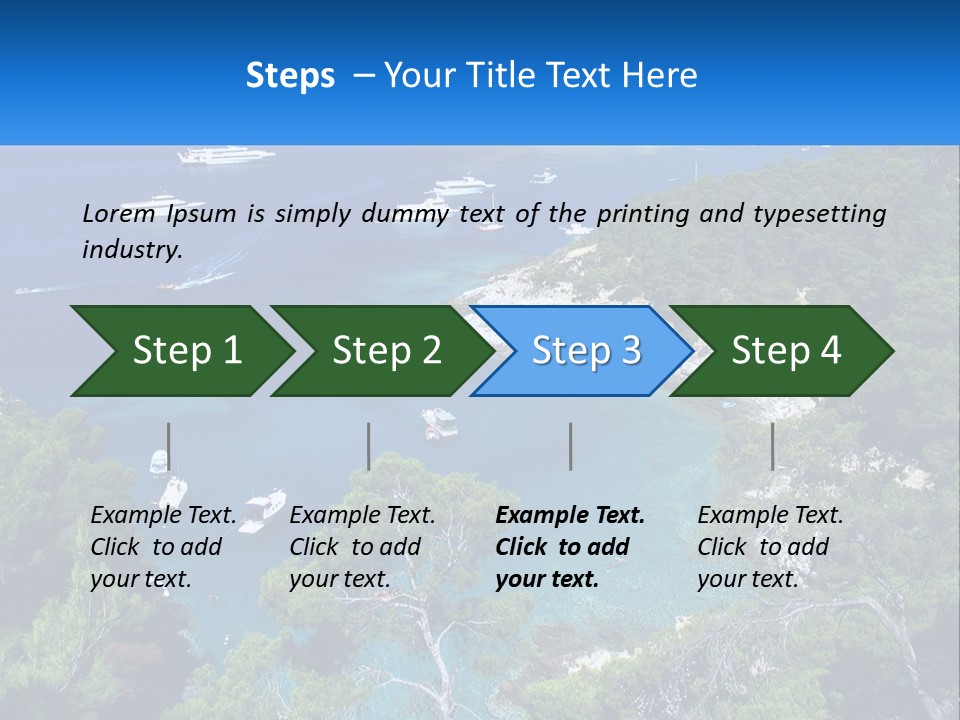 Steps – Your Title Text Here

Lorem Ipsum is simply dummy text of the printing and typesetting industry.

Step 1

Step 2

Step 3

Step 4

Example Text. Click to add your text.

Example Text. Click to add your text.

Example Text. Click to add your text.

Example Text. Click to add your text.